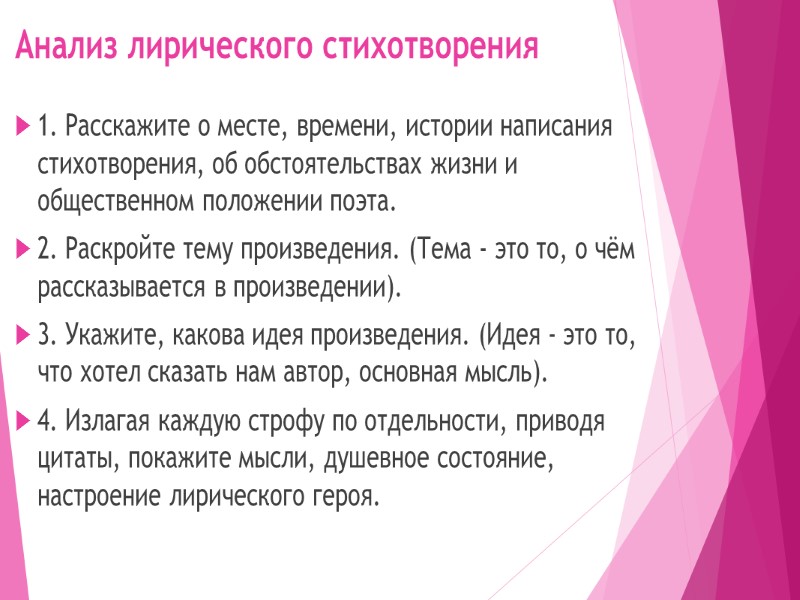 Анализ лирического стихотворения

1. Расскажите о месте, времени, истории написания стихотворения, об обстоятельствах жизни и общественном положении поэта.

2. Раскройте тему произведения. (Тема - это то, о чём рассказывается в произведении).

3. Укажите, какова идея произведения. (Идея - это то, что хотел сказать нам автор, основная мысль).

4. Излагая каждую строфу по отдельности, приводя цитаты, покажите мысли, душевное состояние, настроение лирического героя.